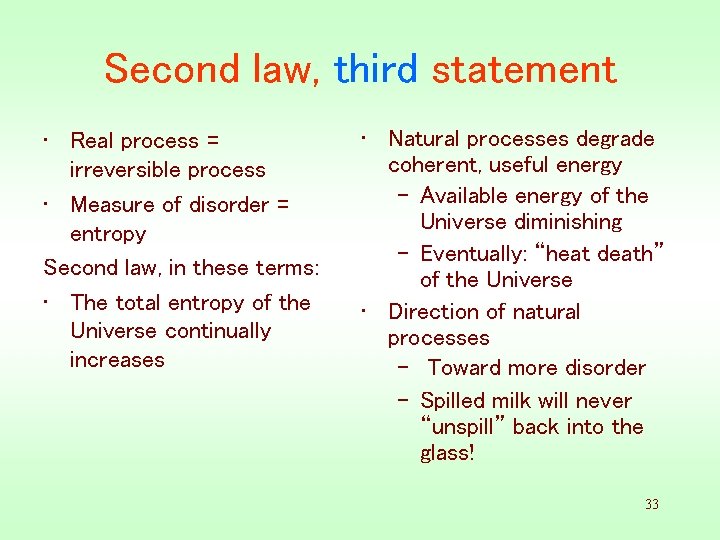 Second law, third statement

• Real process = irreversible process
• Measure of disorder = entropy

Second law, in these terms:

• The total entropy of the Universe continually increases

• Natural processes degrade coherent, useful energy
  – Available energy of the Universe diminishing
  – Eventually: “heat death” of the Universe
• Direction of natural processes
  – Toward more disorder
  – Spilled milk will never “unspill” back into the glass!

33